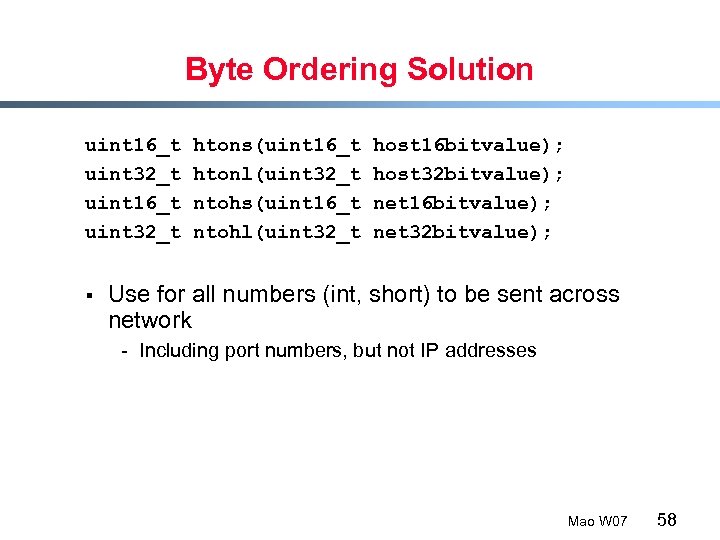 Byte Ordering Solution

uint16_t htons(uint16_t host16bitvalue);
uint32_t htonl(uint32_t host32bitvalue);
uint16_t ntohs(uint16_t net16bitvalue);
uint32_t ntohl(uint32_t net32bitvalue);

▪ Use for all numbers (int, short) to be sent across network

- Including port numbers, but not IP addresses

Mao W07 58